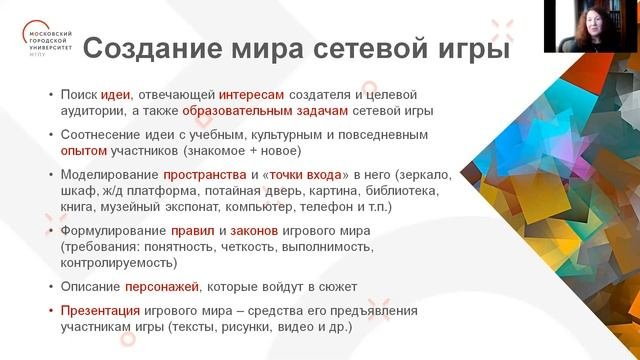 МОСКОВСКИЙ ГОРОДСКОЙ УНИВЕРСИТЕТ МГПУ

Создание мира сетевой игры

• Поиск идеи, отвечающей интересам создателя и целевой аудитории, а также образовательным задачам сетевой игры

• Соотнесение идеи с учебным, культурным и повседневным опытом участников (знакомое + новое)

• Моделирование пространства и «точки входа» в него (зеркало, шкаф, ж/д платформа, потайная дверь, картина, библиотека, книга, музейный экспонат, компьютер, телефон и т.п.)

• Формулирование правил и законов игрового мира (требования: понятность, четкость, выполнимость, контролируемость)

• Описание персонажей, которые войдут в сюжет

• Презентация игрового мира – средства его предъявления участникам игры (тексты, рисунки, видео и др.)